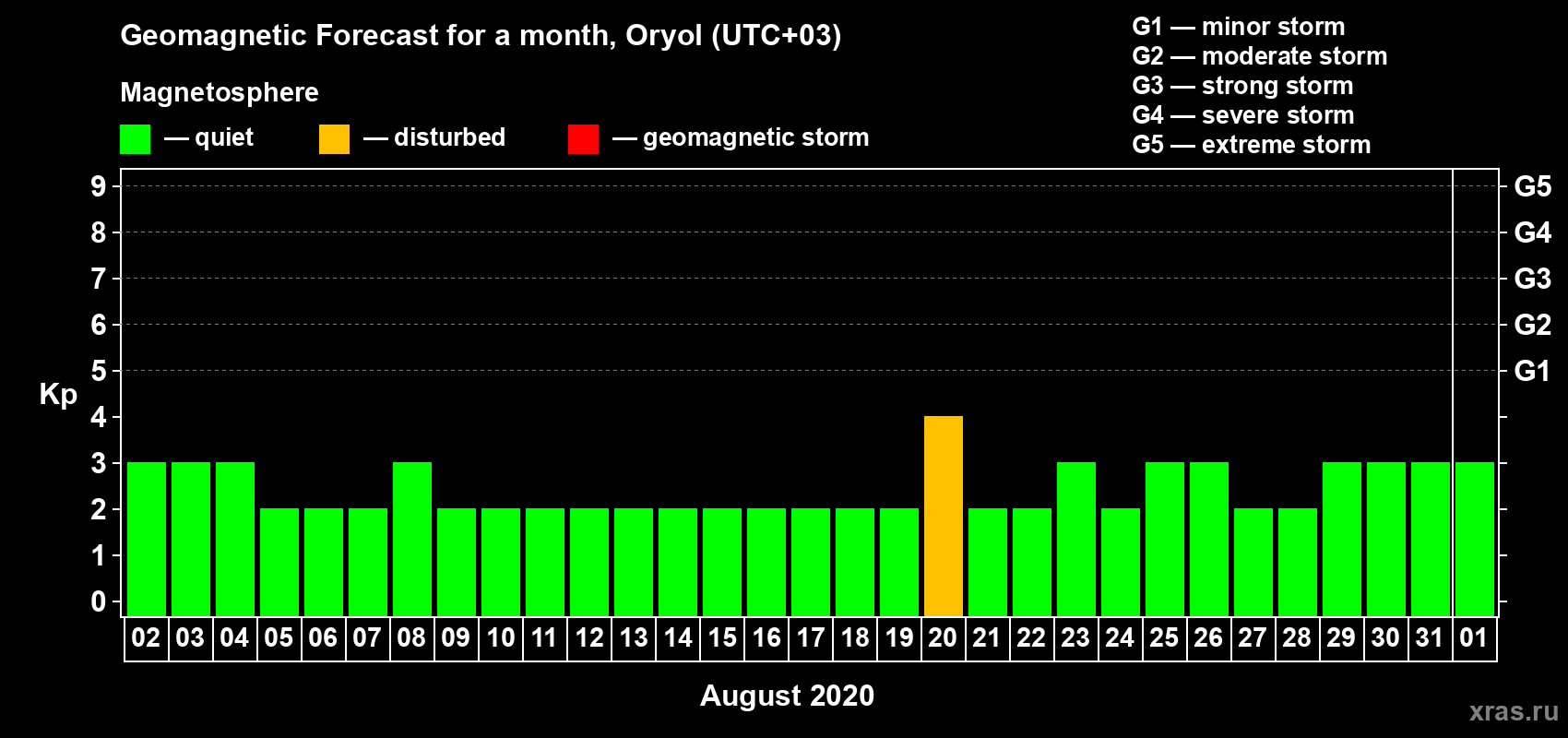 Geomagnetic Forecast for a month, Oryol (UTC+03)

Magnetosphere

— quiet — disturbed — geomagnetic storm

G1 — minor storm
G2 — moderate storm
G3 — strong storm
G4 — severe storm
G5 — extreme storm

Kp

9
8
7
6
5
4
3
2
1
0

G5
G4
G3
G2
G1

02 03 04 05 06 07 08 09 10 11 12 13 14 15 16 17 18 19 20 21 22 23 24 25 26 27 28 29 30 31 01

August 2020

xras.ru